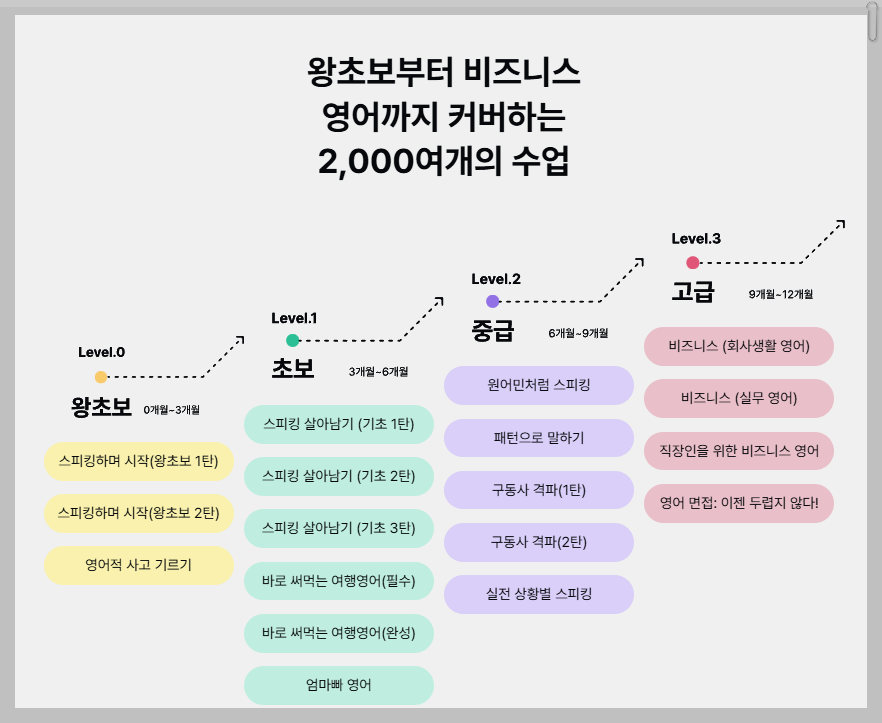 왕초보부터 비즈니스
영어까지 커버하는
2,000여개의 수업

Level.0
왕초보 0개월~3개월
스피킹하며 시작(왕초보 1탄)
스피킹하며 시작(왕초보 2탄)
영어적 사고 기르기

Level.1
초보 3개월~6개월
스피킹 살아남기 (기초 1탄)
스피킹 살아남기 (기초 2탄)
스피킹 살아남기 (기초 3탄)
바로 써먹는 여행영어(필수)
바로 써먹는 여행영어(완성)
엄마빠 영어

Level.2
중급 6개월~9개월
원어민처럼 스피킹
패턴으로 말하기
구동사 격파(1탄)
구동사 격파(2탄)
실전 상황별 스피킹

Level.3
고급 9개월~12개월
비즈니스 (회사생활 영어)
비즈니스 (실무 영어)
직장인을 위한 비즈니스 영어
영어 면접: 이젠 두렵지 않다!